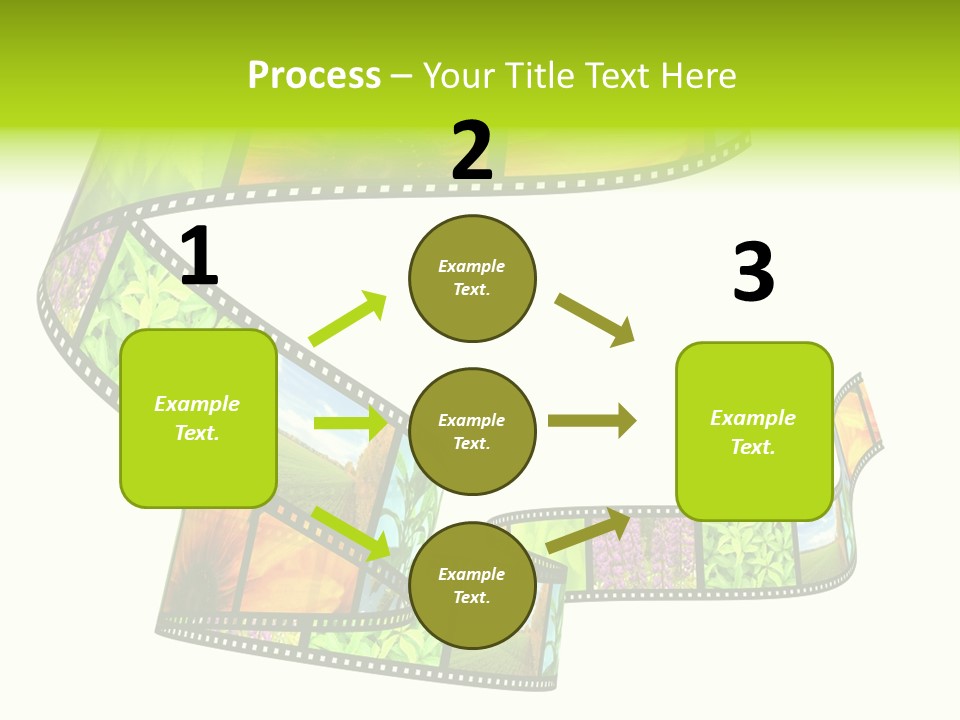 Process – Your Title Text Here

1

Example Text.

2

Example Text.

Example Text.

Example Text.

3

Example Text.